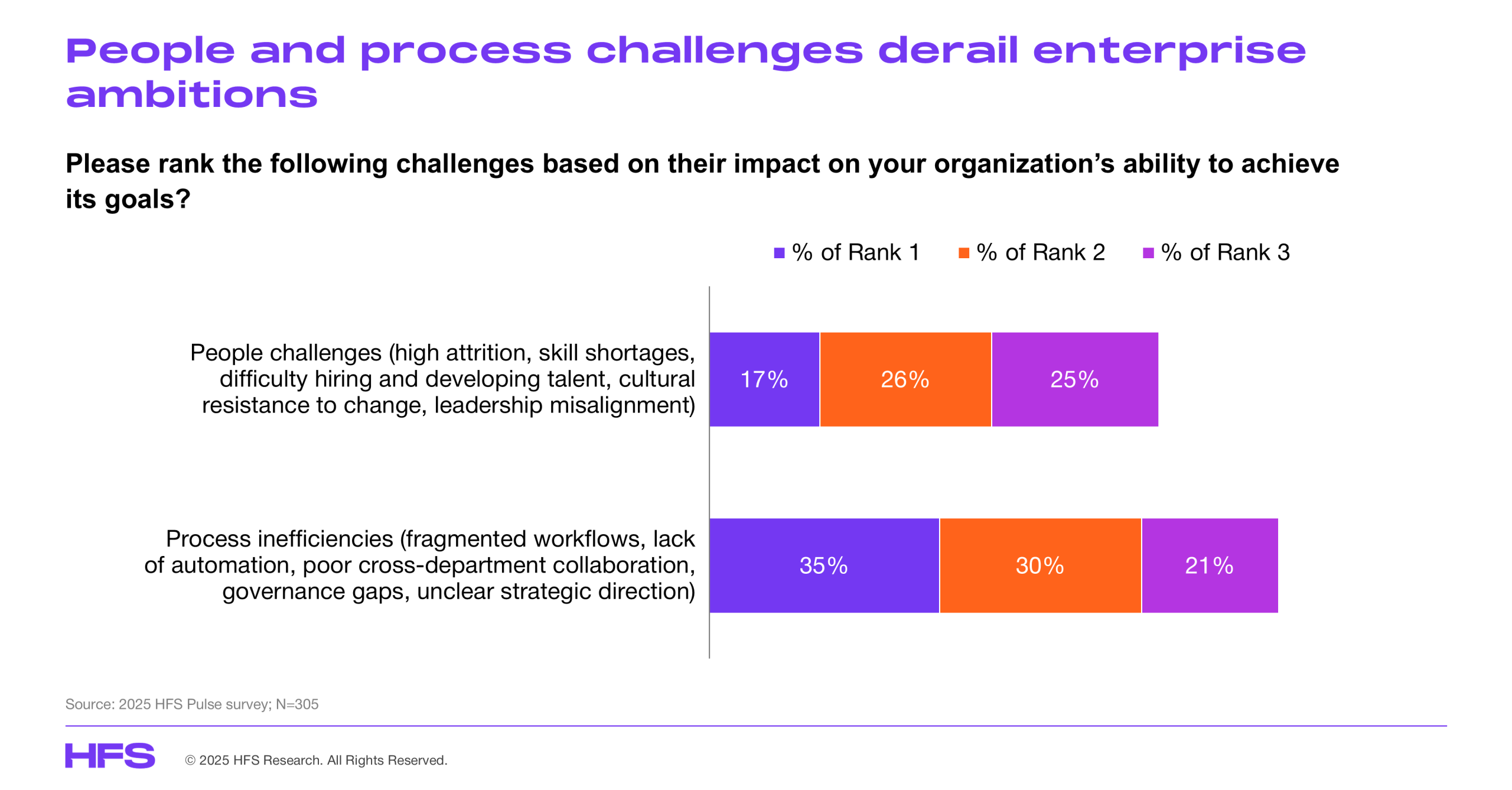 People and process challenges derail enterprise ambitions

Please rank the following challenges based on their impact on your organization's ability to achieve its goals?

% of Rank 1 % of Rank 2 % of Rank 3

People challenges (high attrition, skill shortages, difficulty hiring and developing talent, cultural resistance to change, leadership misalignment)

17% 26% 25%

Process inefficiencies (fragmented workflows, lack of automation, poor cross-department collaboration, governance gaps, unclear strategic direction)

35% 30% 21%

Source: 2025 HFS Pulse survey; N=305

HFS © 2025 HFS Research. All Rights Reserved.